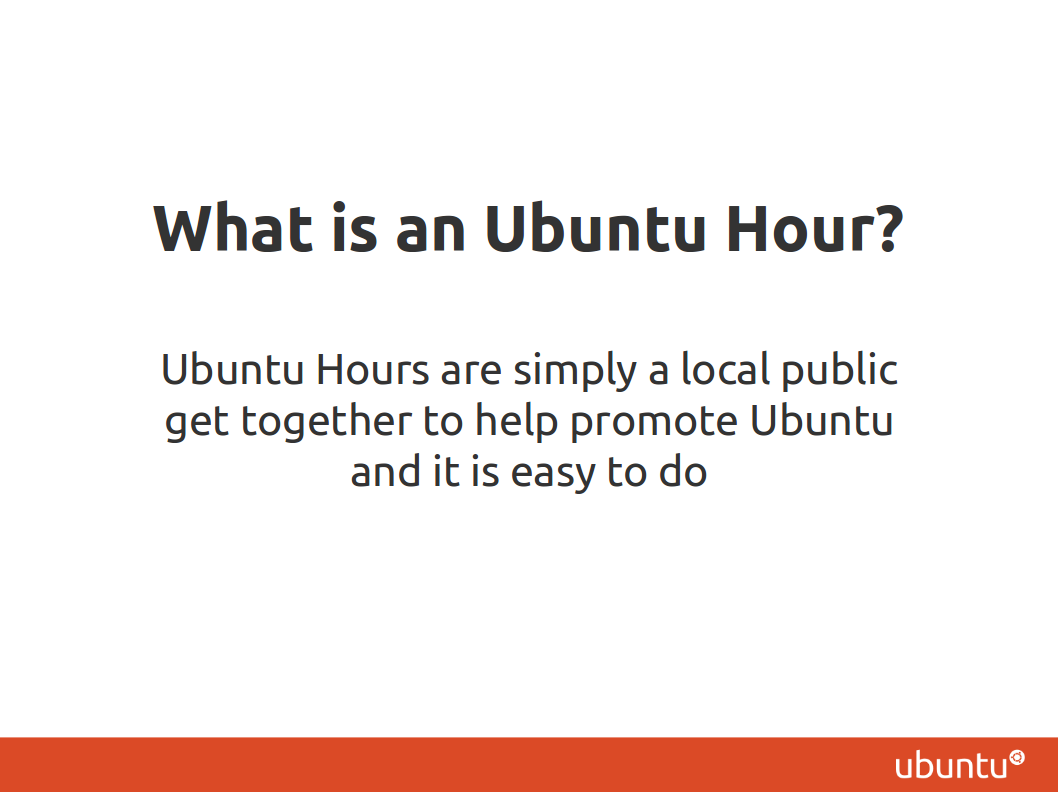 What is an Ubuntu Hour?

Ubuntu Hours are simply a local public get together to help promote Ubuntu and it is easy to do

ubuntu